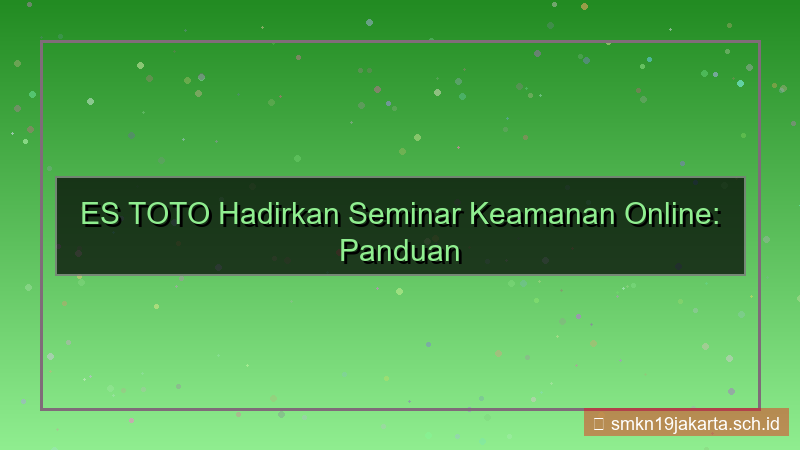 ES TOTO Hadirkan Seminar Keamanan Online: Panduan

smkn19jakarta.sch.id